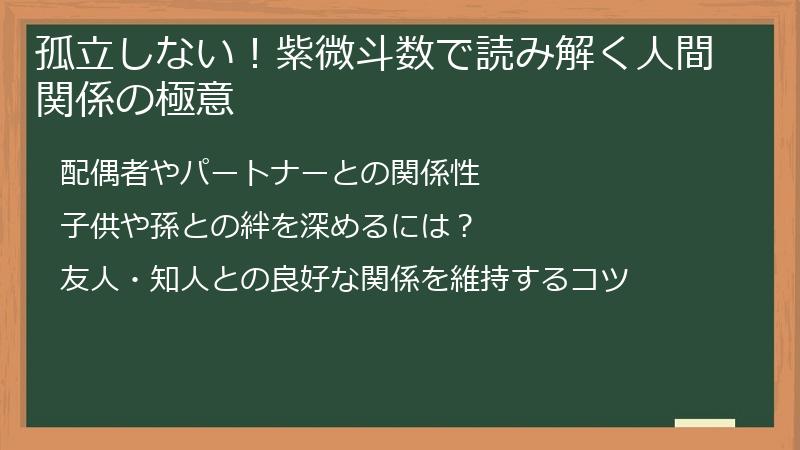 孤立しない！紫微斗数で読み解く人間関係の極意

配偶者やパートナーとの関係性

子供や孫との絆を深めるには？

友人・知人との良好な関係を維持するコツ